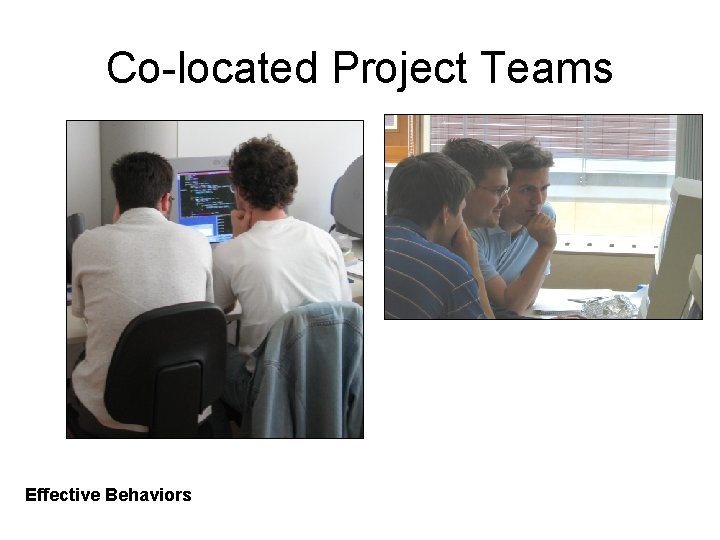 Co-located Project Teams

Effective Behaviors